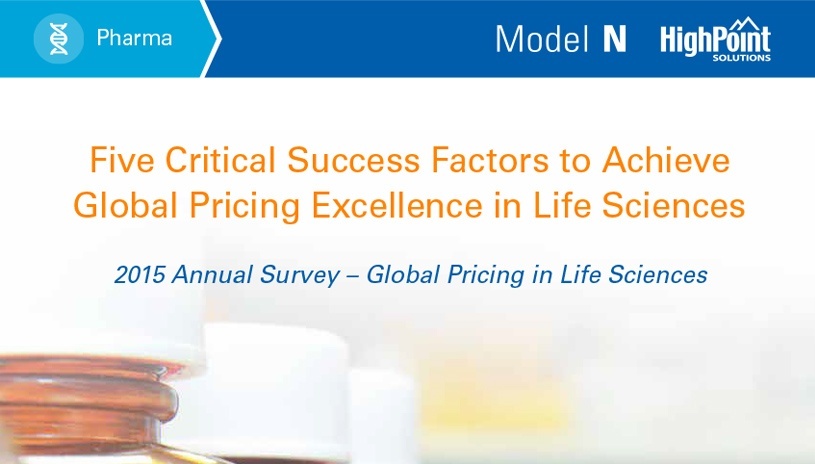 Pharma

Model N HighPoint SOLUTIONS

Five Critical Success Factors to Achieve Global Pricing Excellence in Life Sciences

2015 Annual Survey – Global Pricing in Life Sciences